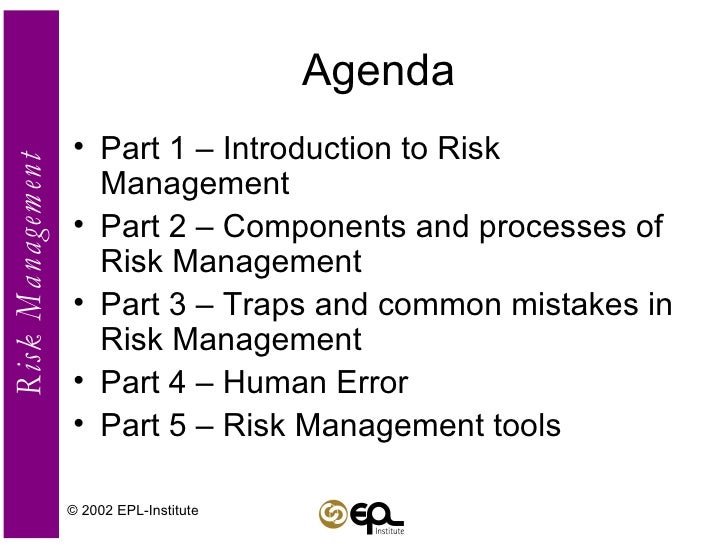 Risk Management

Agenda

• Part 1 – Introduction to Risk Management
• Part 2 – Components and processes of Risk Management
• Part 3 – Traps and common mistakes in Risk Management
• Part 4 – Human Error
• Part 5 – Risk Management tools

© 2002 EPL-Institute

EPL Institute